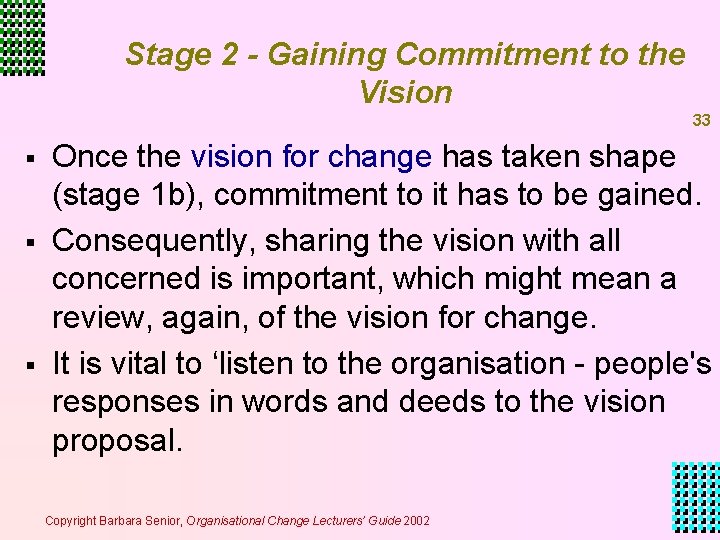 Stage 2 - Gaining Commitment to the Vision

33

▪ Once the vision for change has taken shape (stage 1b), commitment to it has to be gained.

▪ Consequently, sharing the vision with all concerned is important, which might mean a review, again, of the vision for change.

▪ It is vital to ‘listen to the organisation - people's responses in words and deeds to the vision proposal.

Copyright Barbara Senior, Organisational Change Lecturers' Guide 2002